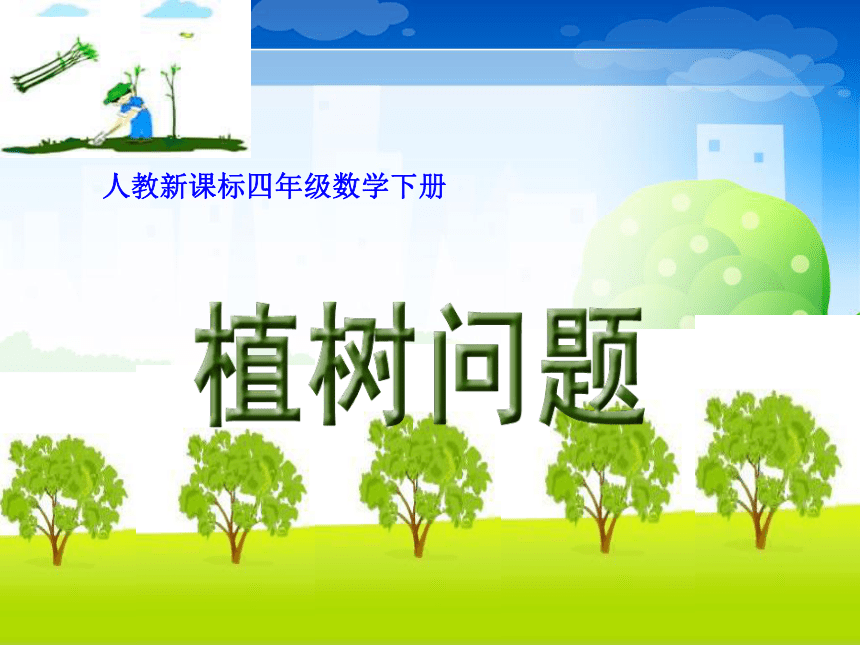 人教新课标四年级数学下册

植树问题